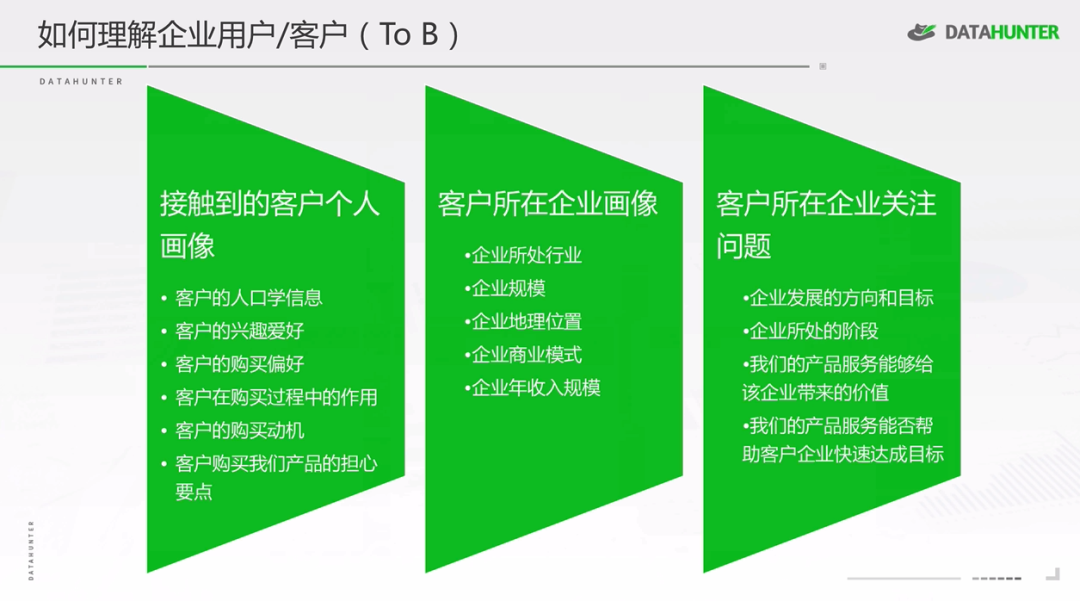 如何理解企业用户/客户（To B）

DATAHUNTER

DATAHUNTER

接触到的客户个人画像

• 客户的人口学信息
• 客户的兴趣爱好
• 客户的购买偏好
• 客户在购买过程中的作用
• 客户的购买动机
• 客户购买我们产品的担心要点

客户所在企业画像

•企业所处行业
•企业规模
•企业地理位置
•企业商业模式
•企业年收入规模

客户所在企业关注问题

•企业发展的方向和目标
•企业所处的阶段
•我们的产品服务能够给该企业带来的价值
•我们的产品服务能否帮助客户企业快速达成目标

DATAHUNTER